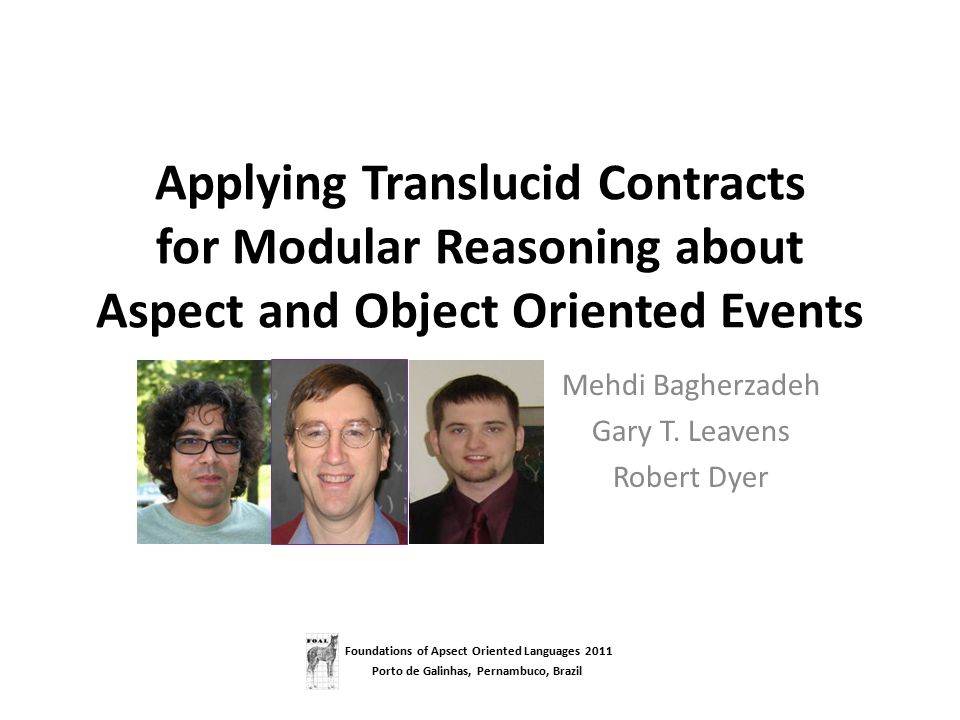 Applying Translucid Contracts for Modular Reasoning about Aspect and Object Oriented Events

Mehdi Bagherzadeh
Gary T. Leavens
Robert Dyer

FOAL

Foundations of Apsect Oriented Languages 2011
Porto de Galinhas, Pernambuco, Brazil